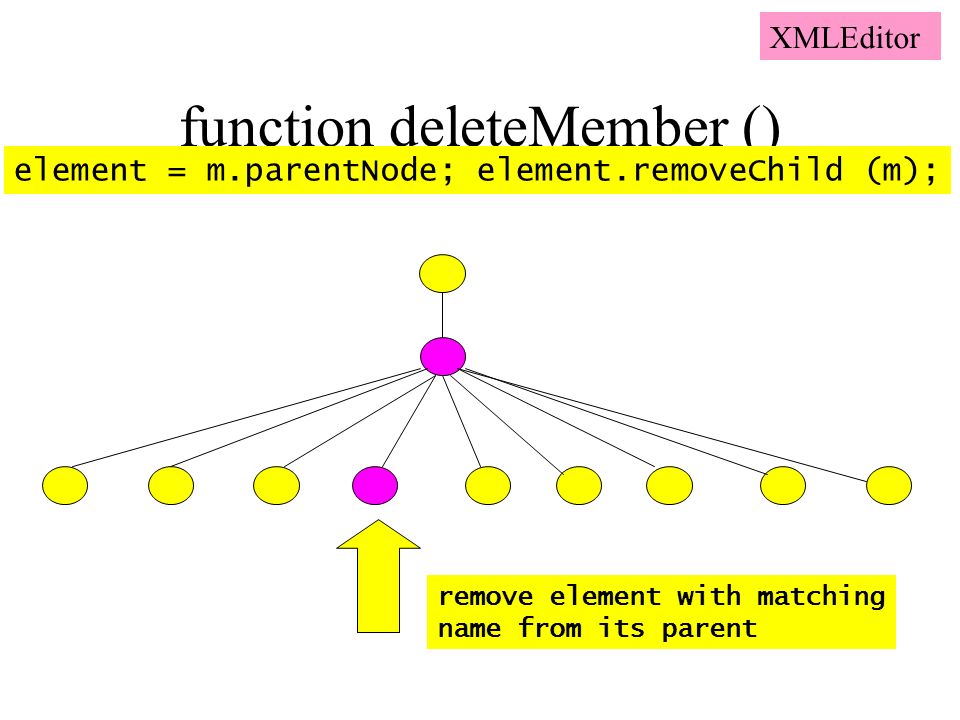 XMLEditor

function deleteMember ()

element = m.parentNode; element.removeChild (m);

remove element with matching name from its parent